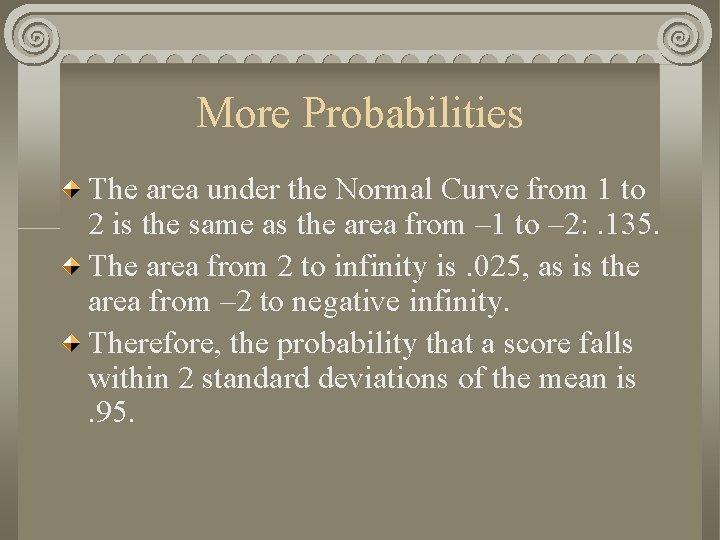 More Probabilities

The area under the Normal Curve from 1 to 2 is the same as the area from –1 to –2: .135.

The area from 2 to infinity is .025, as is the area from –2 to negative infinity.

Therefore, the probability that a score falls within 2 standard deviations of the mean is .95.